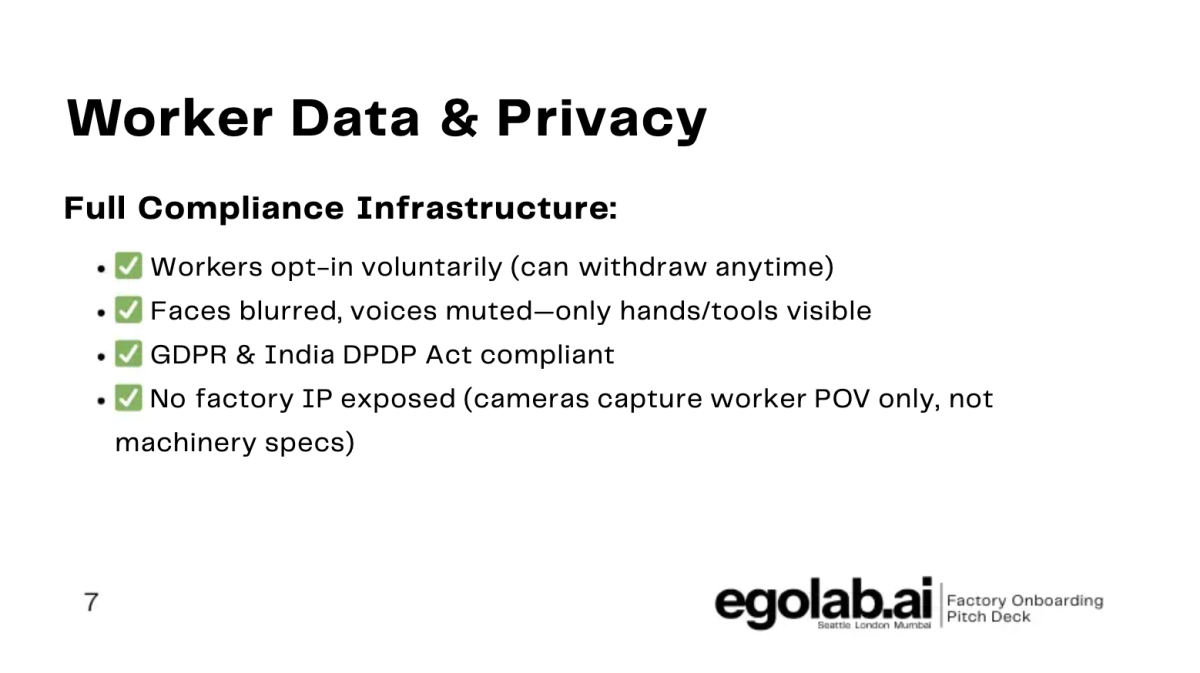 Worker Data & Privacy

Full Compliance Infrastructure:

- ✅ Workers opt-in voluntarily (can withdraw anytime)
- ✅ Faces blurred, voices muted—only hands/tools visible
- ✅ GDPR & India DPDP Act compliant
- ✅ No factory IP exposed (cameras capture worker POV only, not machinery specs)

7

egolab.ai
Seattle London Mumbai
Factory Onboarding Pitch Deck